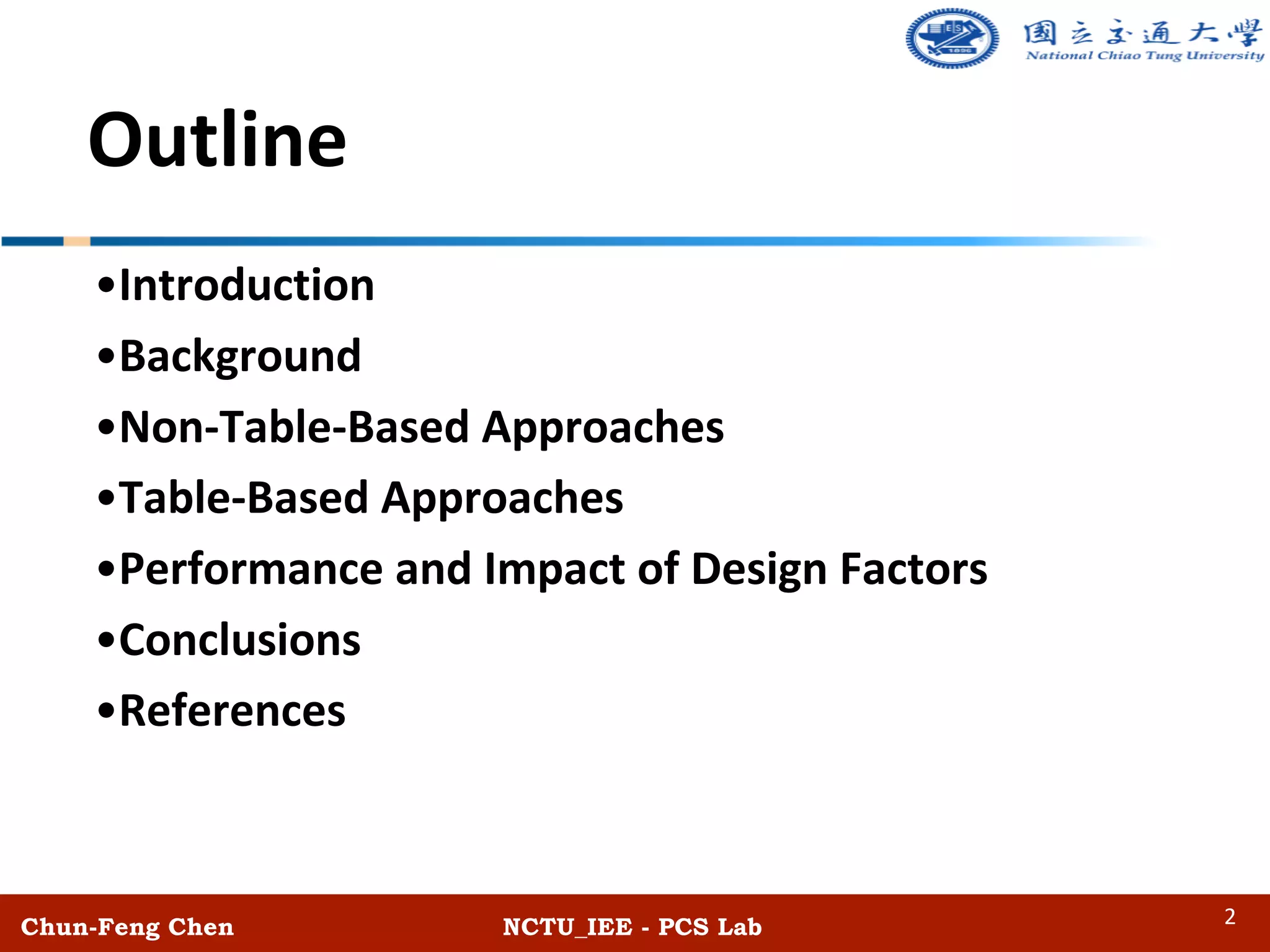 國立交通大學
National Chiao Tung University

Outline

•Introduction
•Background
•Non-Table-Based Approaches
•Table-Based Approaches
•Performance and Impact of Design Factors
•Conclusions
•References

Chun-Feng Chen NCTU_IEE - PCS Lab 2